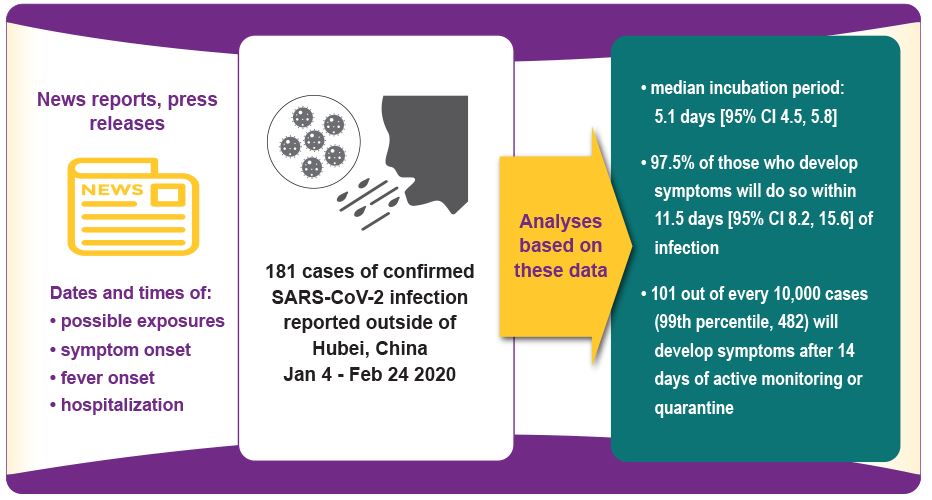 News reports, press releases

NEWS

Dates and times of:
• possible exposures
• symptom onset
• fever onset
• hospitalization

181 cases of confirmed SARS-CoV-2 infection reported outside of Hubei, China
Jan 4 - Feb 24 2020

Analyses based on these data

• median incubation period: 5.1 days [95% CI 4.5, 5.8]

• 97.5% of those who develop symptoms will do so within 11.5 days [95% CI 8.2, 15.6] of infection

• 101 out of every 10,000 cases (99th percentile, 482) will develop symptoms after 14 days of active monitoring or quarantine